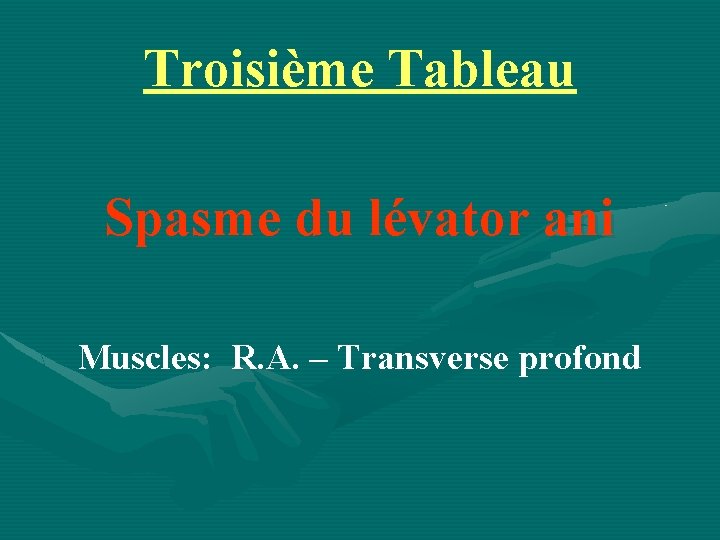 Troisième Tableau

Spasme du lévator ani

Muscles: R.A. – Transverse profond